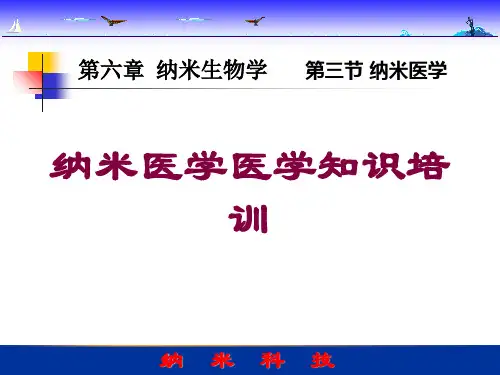 第六章 纳米生物学　　第三节 纳米医学

纳米医学医学知识培训

纳 米 科 技